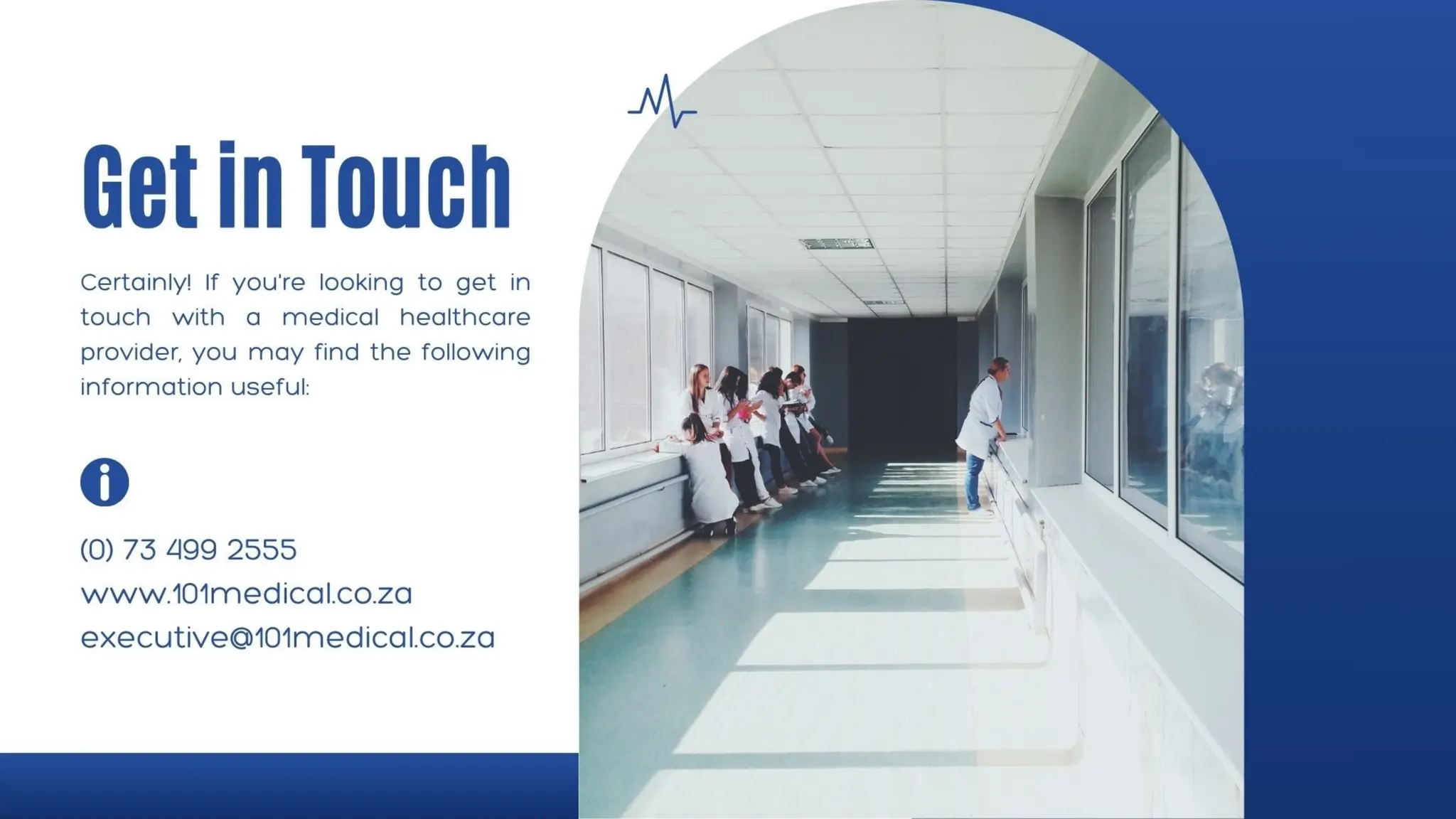 Get in Touch

Certainly! If you're looking to get in touch with a medical healthcare provider, you may find the following information useful:

(0) 73 499 2555
www.101medical.co.za
executive@101medical.co.za